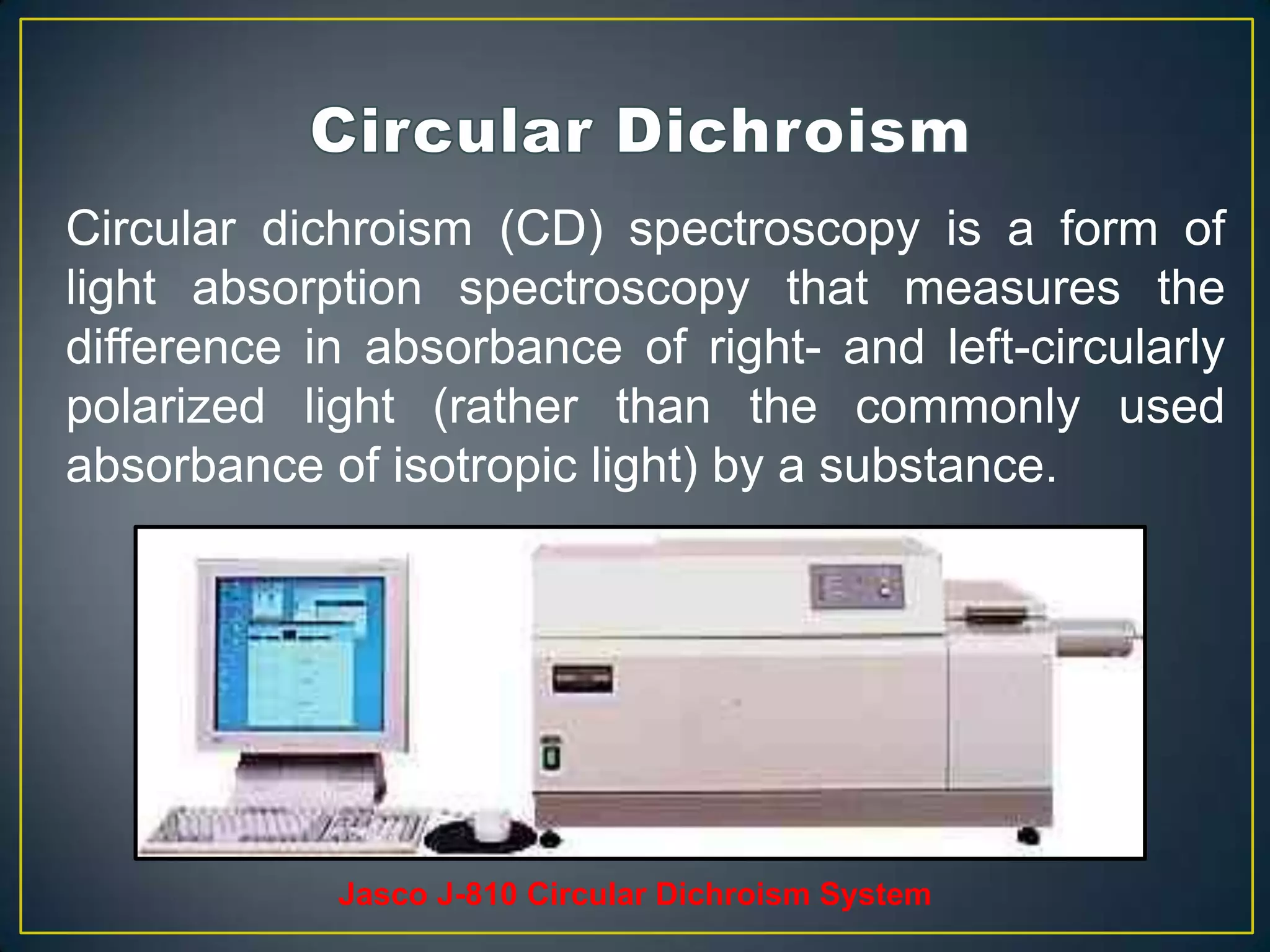 Circular Dichroism

Circular dichroism (CD) spectroscopy is a form of light absorption spectroscopy that measures the difference in absorbance of right- and left-circularly polarized light (rather than the commonly used absorbance of isotropic light) by a substance.

Jasco J-810 Circular Dichroism System